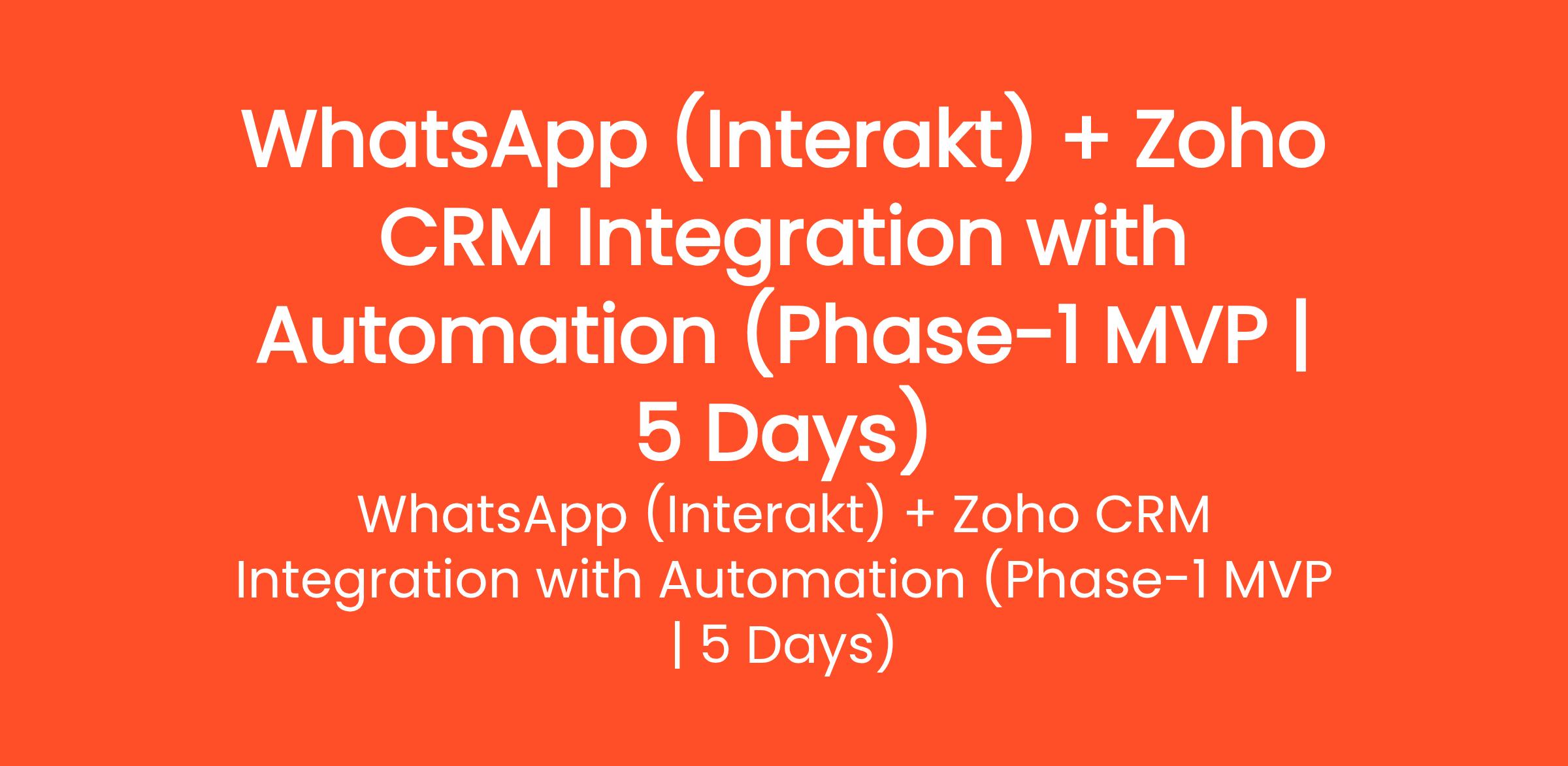 WhatsApp (Interakt) + Zoho CRM Integration with Automation (Phase-1 MVP | 5 Days)

WhatsApp (Interakt) + Zoho CRM Integration with Automation (Phase-1 MVP | 5 Days)